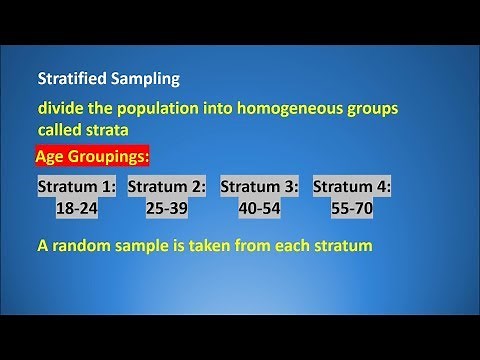 Stratified Sampling

divide the population into homogeneous groups called strata

Age Groupings:

Stratum 1: 18-24

Stratum 2: 25-39

Stratum 3: 40-54

Stratum 4: 55-70

A random sample is taken from each stratum